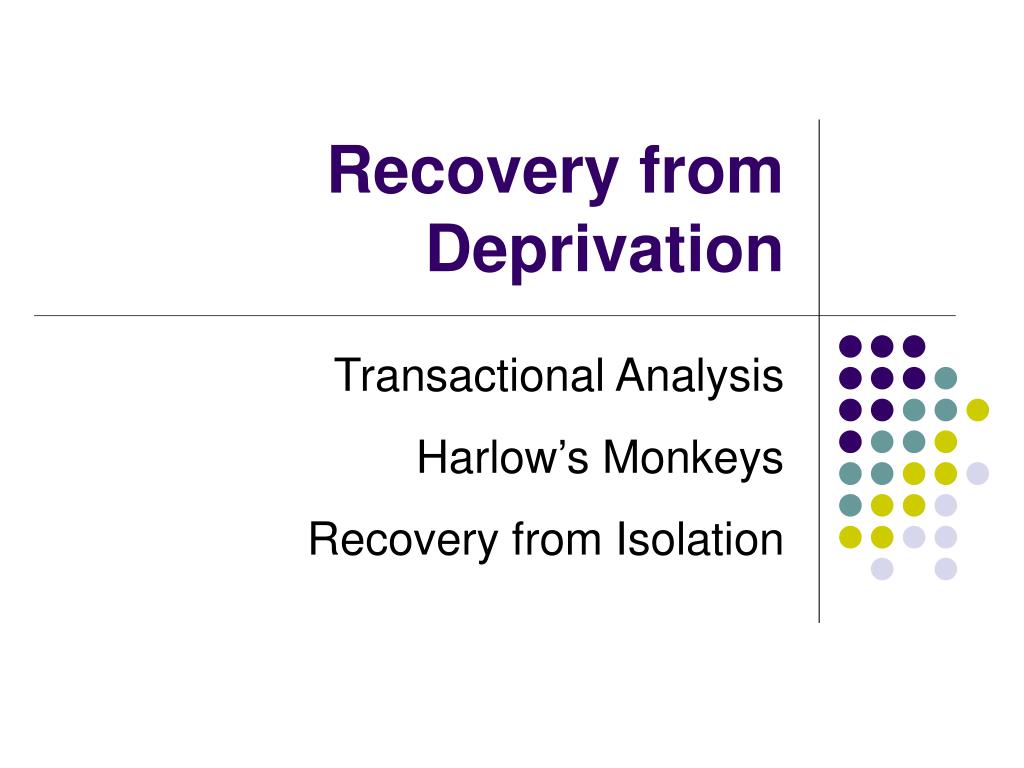 Recovery from Deprivation

Transactional Analysis

Harlow’s Monkeys

Recovery from Isolation